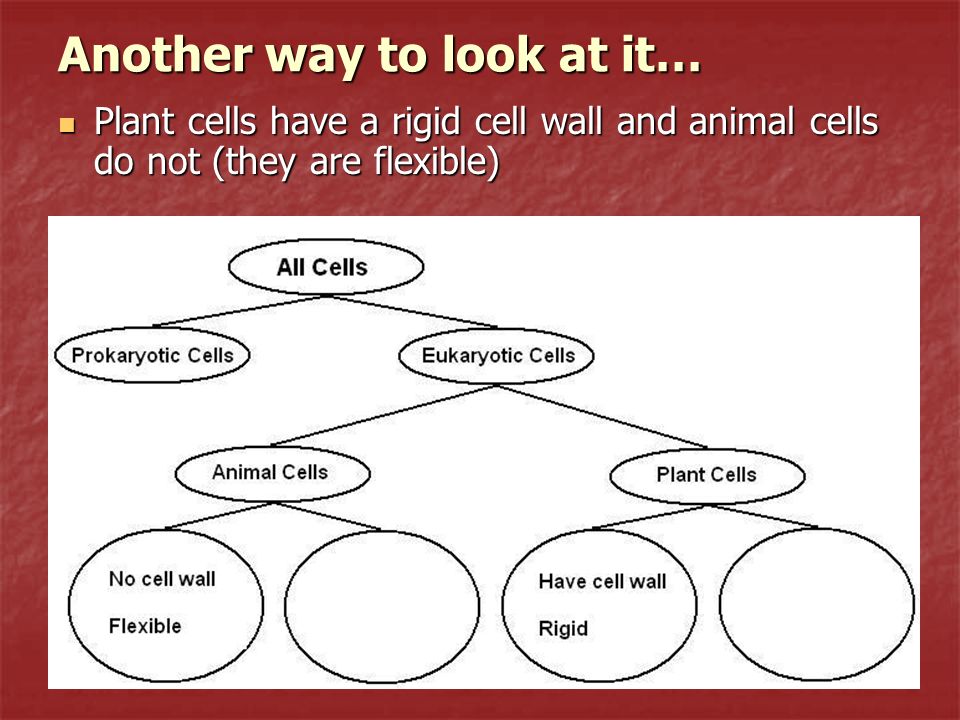 Another way to look at it…

Plant cells have a rigid cell wall and animal cells do not (they are flexible)

All Cells

Prokaryotic Cells

Eukaryotic Cells

Animal Cells

Plant Cells

No cell wall

Flexible

Have cell wall

Rigid